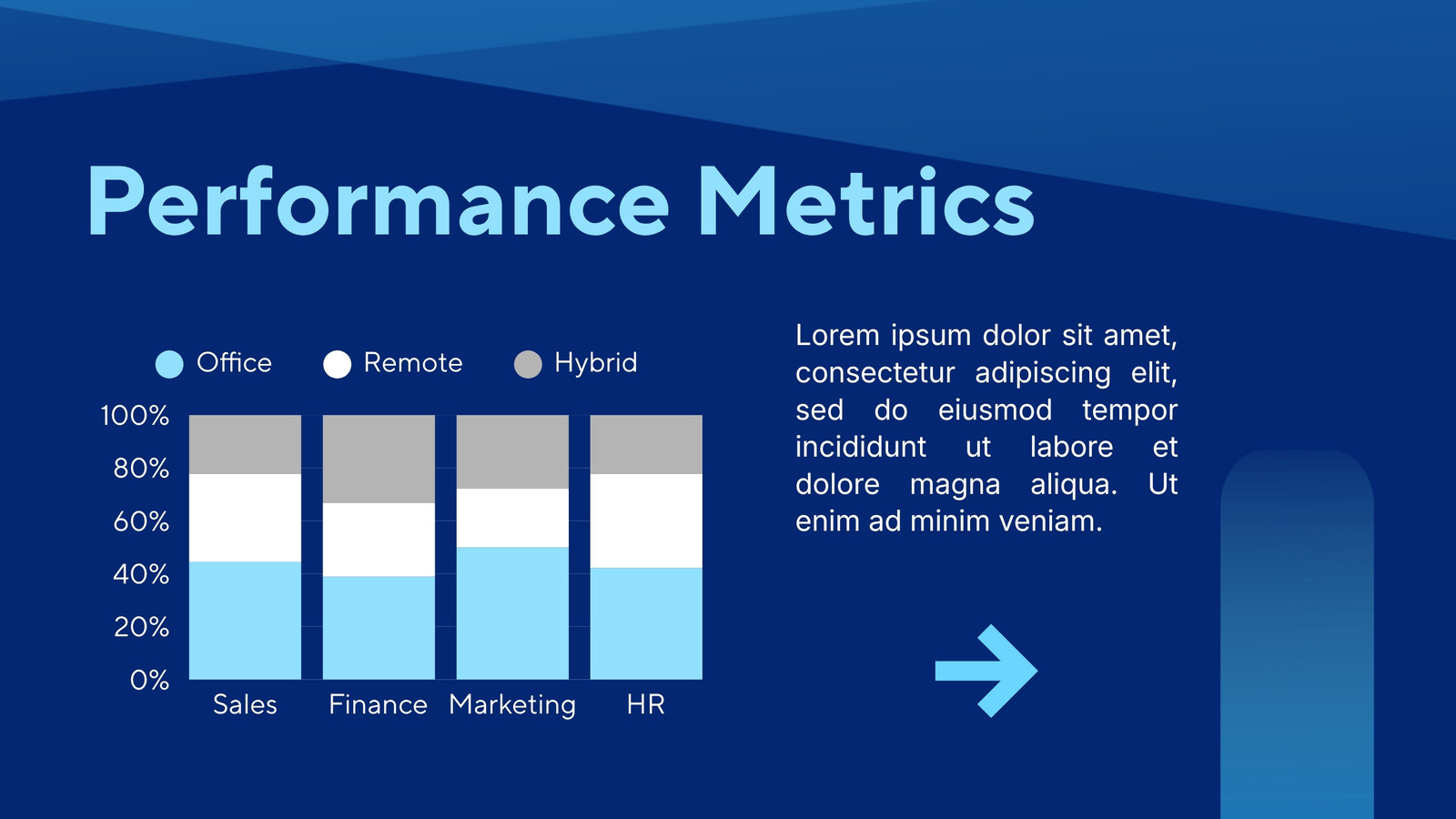 Performance Metrics

Office Remote Hybrid

100%
80%
60%
40%
20%
0%

Sales Finance Marketing HR

Lorem ipsum dolor sit amet, consectetur adipiscing elit, sed do eiusmod tempor incididunt ut labore et dolore magna aliqua. Ut enim ad minim veniam.